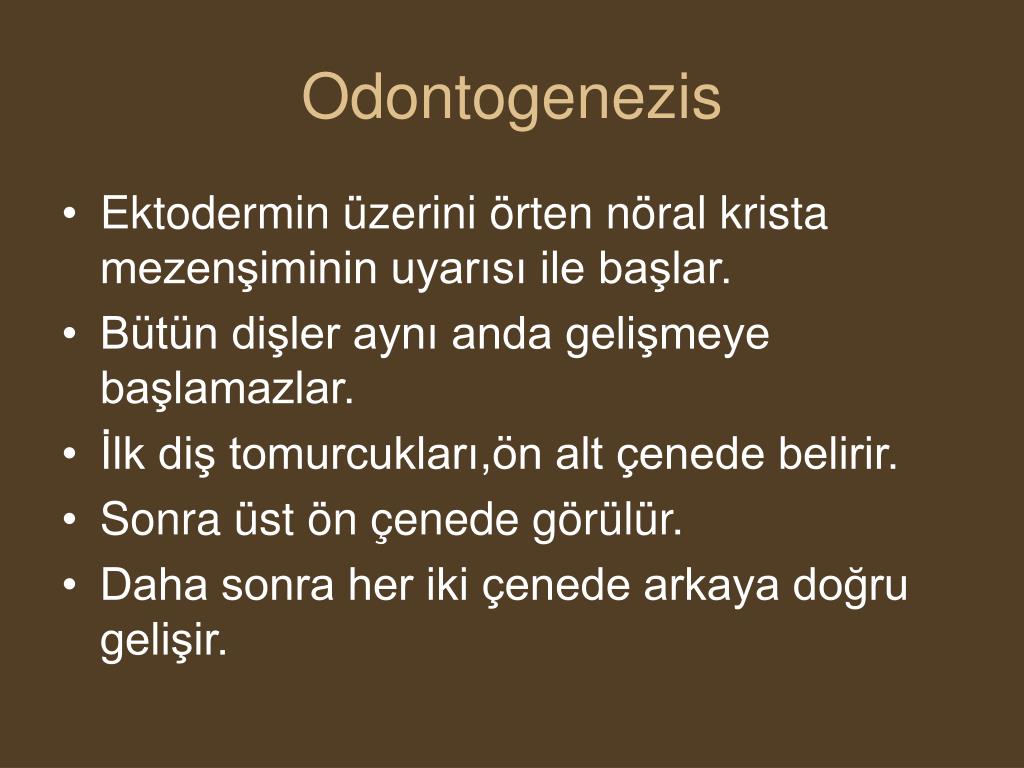 Odontogenezis

• Ektodermin üzerini örten nöral krista mezenşiminin uyarısı ile başlar.
• Bütün dişler aynı anda gelişmeye başlamazlar.
• İlk diş tomurcukları,ön alt çenede belirir.
• Sonra üst ön çenede görülür.
• Daha sonra her iki çenede arkaya doğru gelişir.